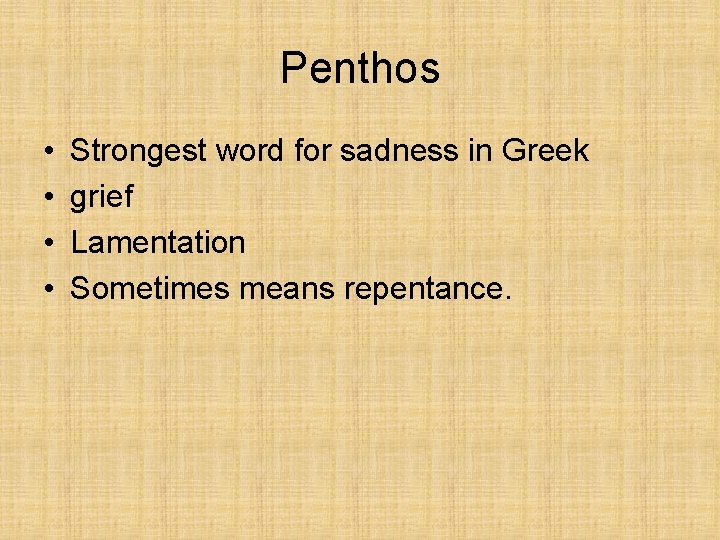 Penthos

• Strongest word for sadness in Greek
• grief
• Lamentation
• Sometimes means repentance.